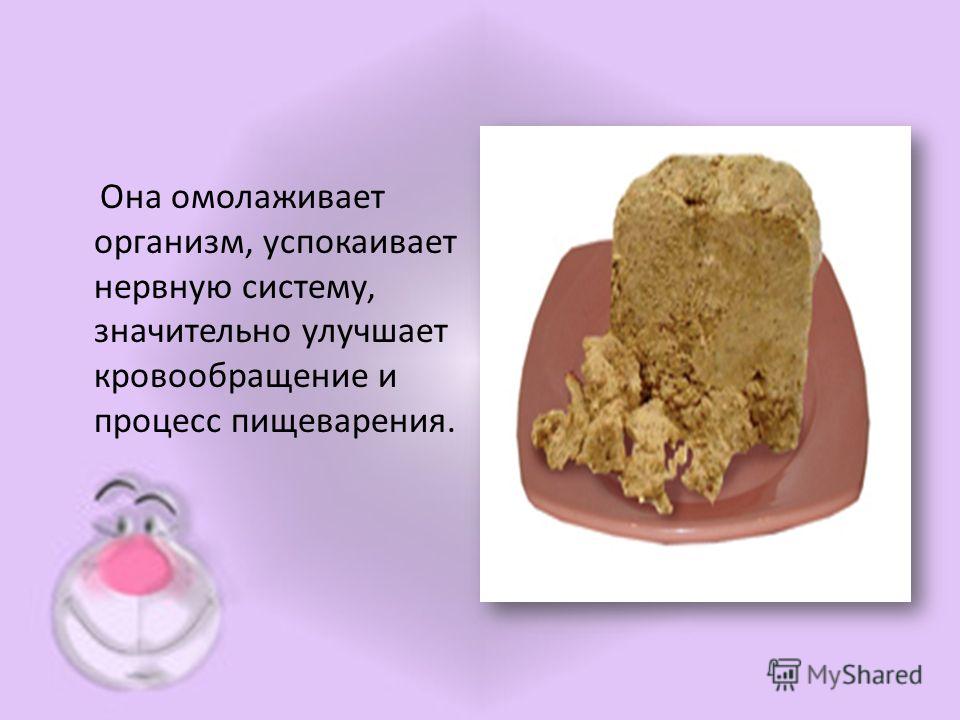 Она омолаживает организм, успокаивает нервную систему, значительно улучшает кровообращение и процесс пищеварения.

MyShared